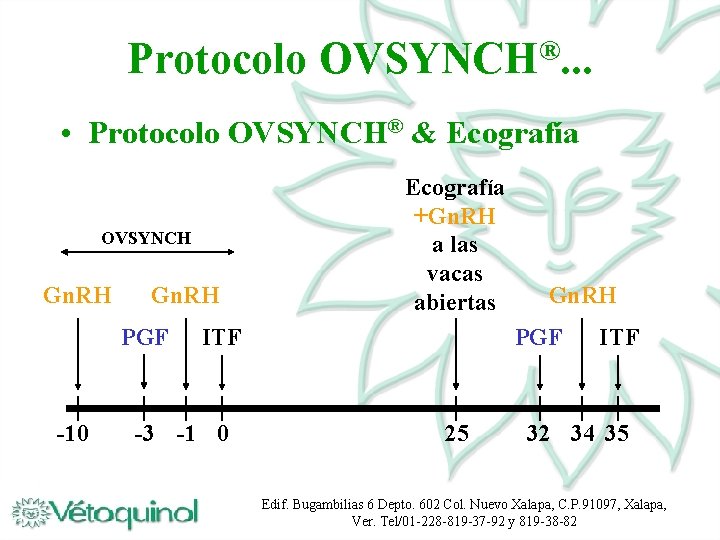 Protocolo OVSYNCH®...

• Protocolo OVSYNCH® & Ecografía

OVSYNCH

GnRH

PGF

GnRH

ITF

Ecografía +GnRH a las vacas abiertas

PGF

GnRH

ITF

-10 -3 -1 0 25 32 34 35

Vétoquinol

Edif. Bugambilias 6 Depto. 602 Col. Nuevo Xalapa, C.P.91097, Xalapa, Ver. Tel/01-228-819-37-92 y 819-38-82